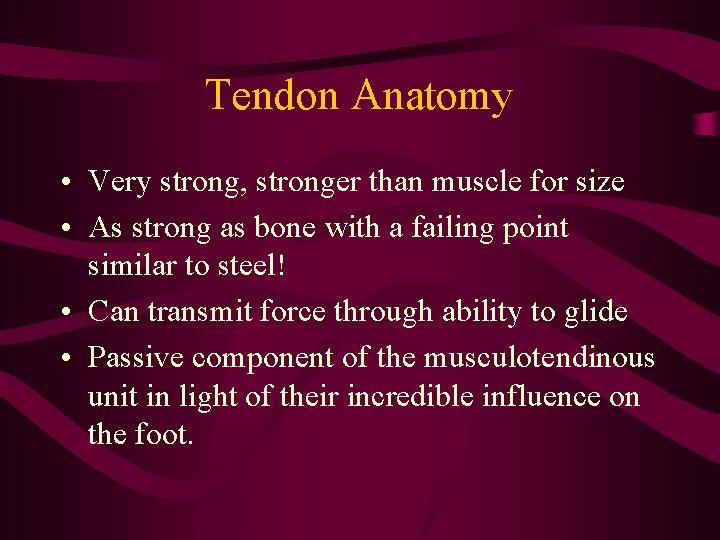 Tendon Anatomy

• Very strong, stronger than muscle for size
• As strong as bone with a failing point similar to steel!
• Can transmit force through ability to glide
• Passive component of the musculotendinous unit in light of their incredible influence on the foot.